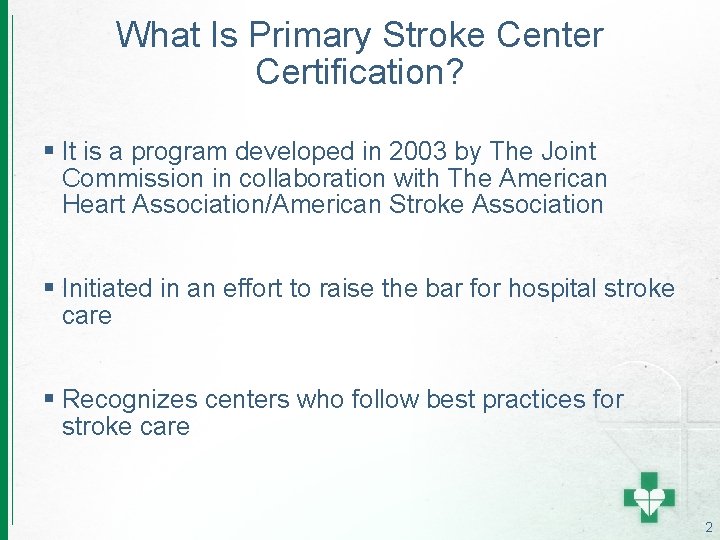 What Is Primary Stroke Center Certification?

▪ It is a program developed in 2003 by The Joint Commission in collaboration with The American Heart Association/American Stroke Association

▪ Initiated in an effort to raise the bar for hospital stroke care

▪ Recognizes centers who follow best practices for stroke care

2